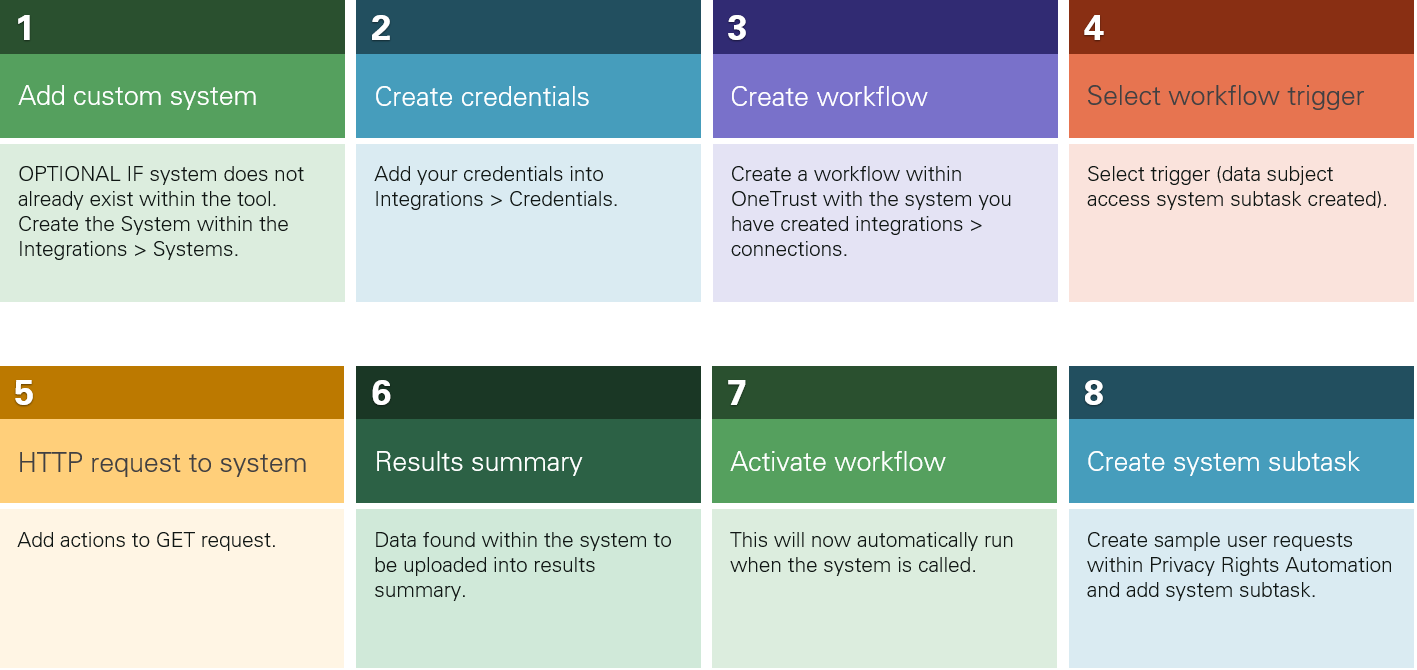 1

Add custom system

OPTIONAL IF system does not already exist within the tool. Create the System within the Integrations > Systems.

2

Create credentials

Add your credentials into Integrations > Credentials.

3

Create workflow

Create a workflow within OneTrust with the system you have created integrations > connections.

4

Select workflow trigger

Select trigger (data subject access system subtask created).

5

HTTP request to system

Add actions to GET request.

6

Results summary

Data found within the system to be uploaded into results summary.

7

Activate workflow

This will now automatically run when the system is called.

8

Create system subtask

Create sample user requests within Privacy Rights Automation and add system subtask.